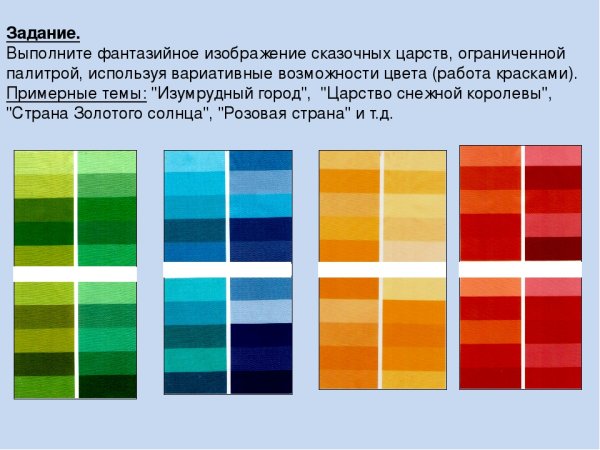 Задание.
Выполните фантазийное изображение сказочных царств, ограниченной палитрой, используя вариативные возможности цвета (работа красками).
Примерные темы: "Изумрудный город", "Царство снежной королевы", "Страна Золотого солнца", "Розовая страна" и т.д.